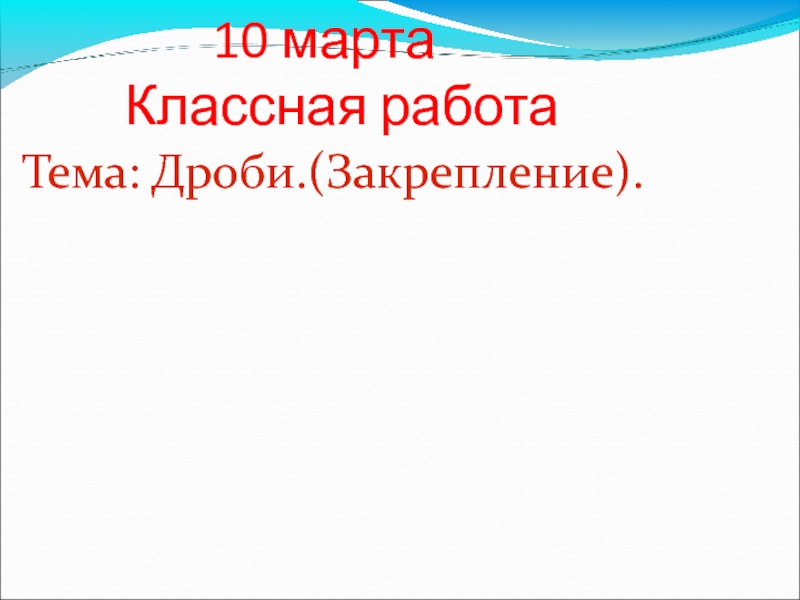 10 марта
Классная работа
Тема: Дроби.(Закрепление).